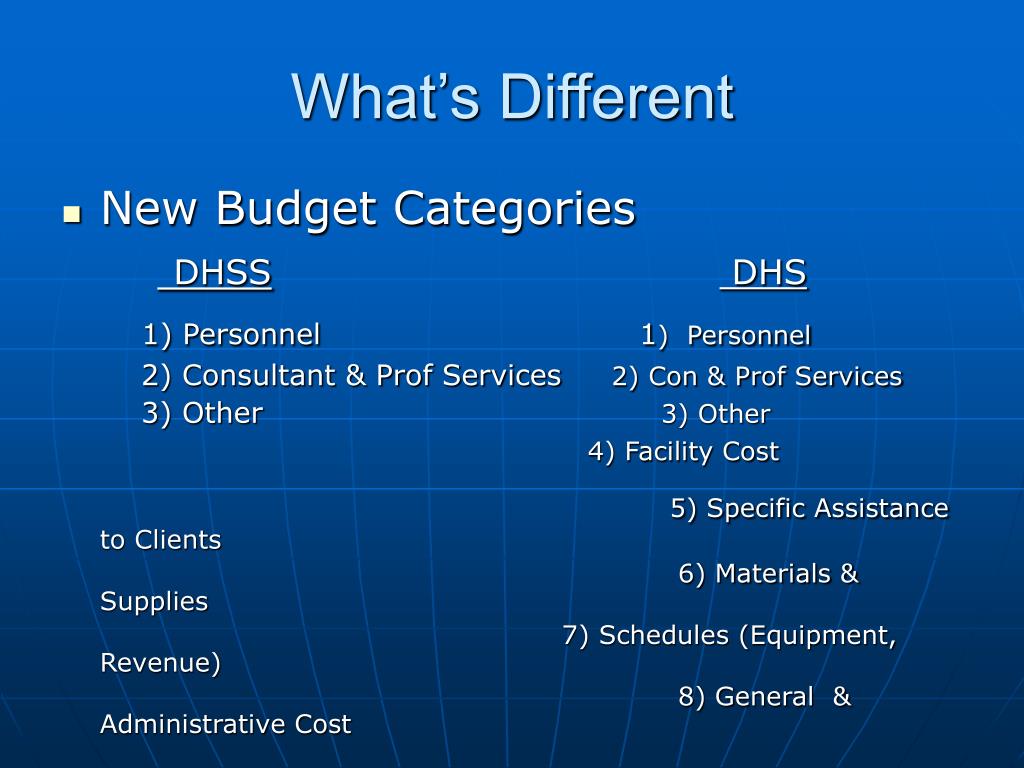 What's Different

New Budget Categories

DHSS

1) Personnel

2) Consultant & Prof Services

3) Other

DHS

1) Personnel

2) Con & Prof Services

3) Other

4) Facility Cost

5) Specific Assistance to Clients

6) Materials & Supplies

7) Schedules (Equipment, Revenue)

8) General & Administrative Cost